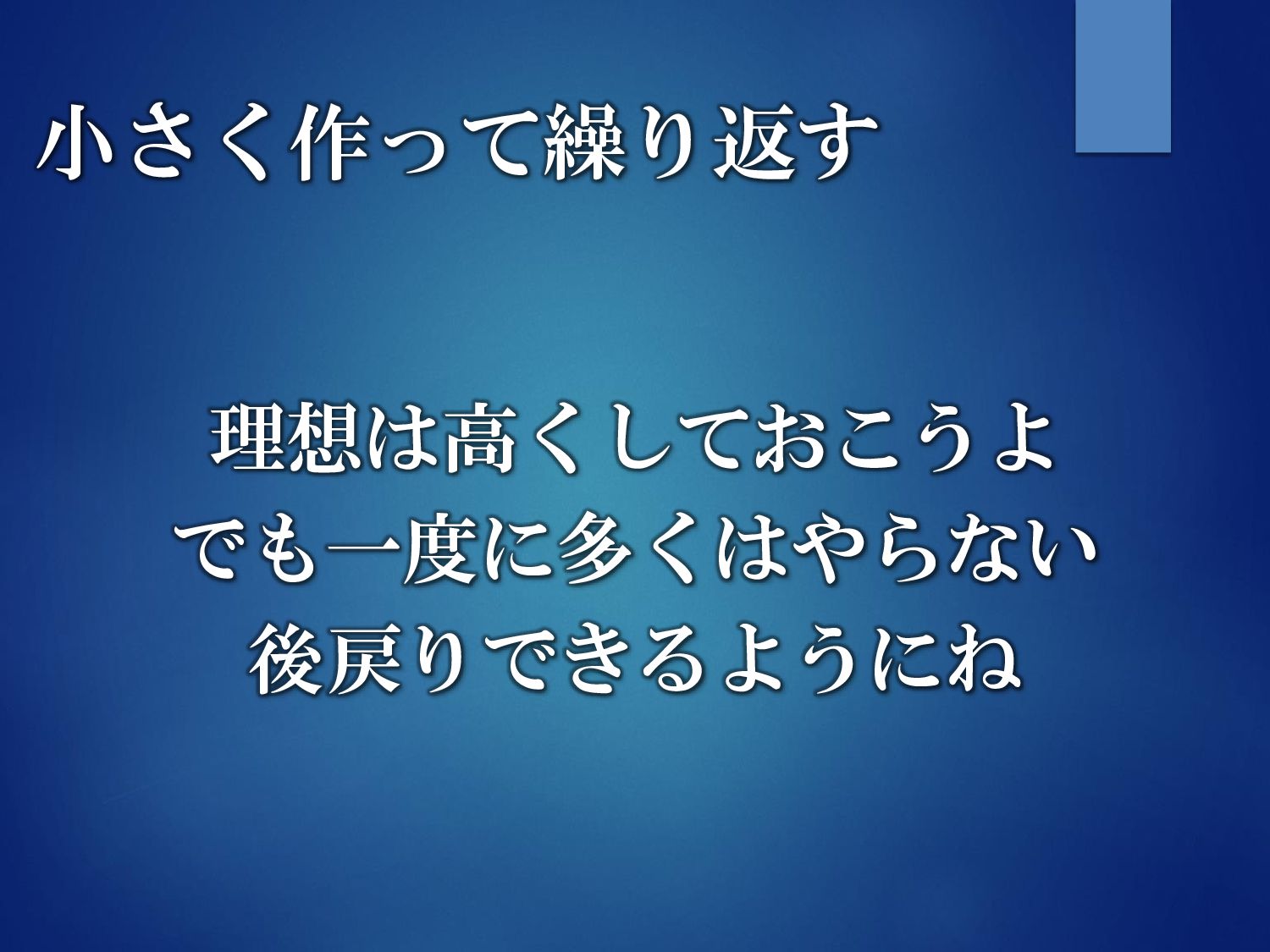 小さく作って繰り返す

理想は高くしておこうよ
でも一度に多くはやらない
後戻りできるようにね